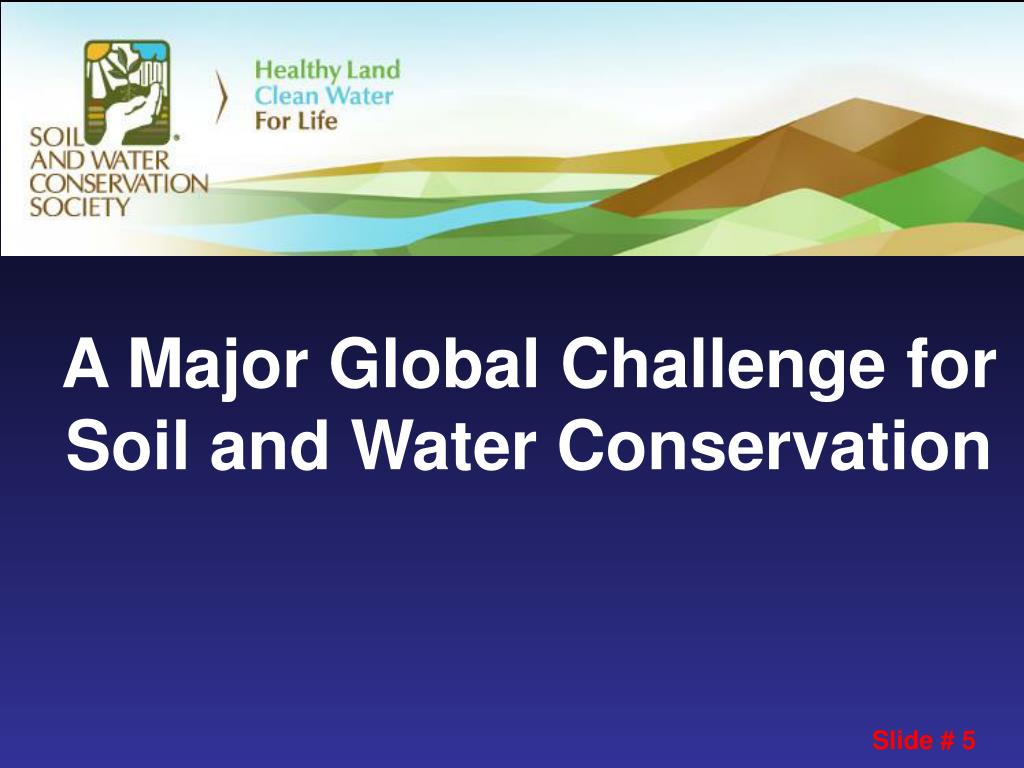 SOIL AND WATER CONSERVATION SOCIETY

Healthy Land
Clean Water
For Life

A Major Global Challenge for Soil and Water Conservation

Slide # 5